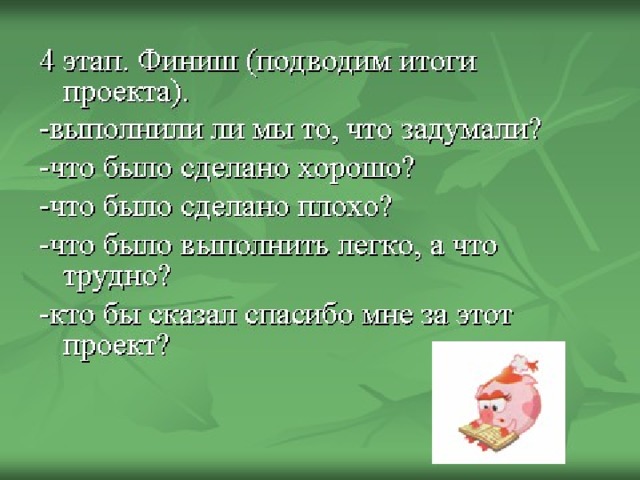 4 этап. Финиш (подводим итоги проекта).

-выполнили ли мы то, что задумали?

-что было сделано хорошо?

-что было сделано плохо?

-что было выполнить легко, а что трудно?

-кто бы сказал спасибо мне за этот проект?